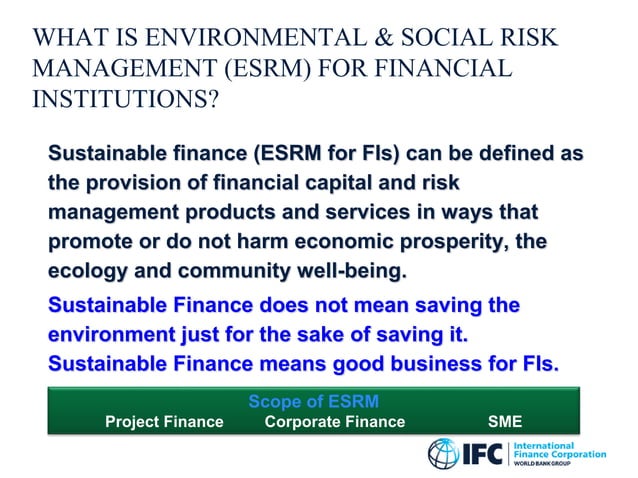 WHAT IS ENVIRONMENTAL & SOCIAL RISK MANAGEMENT (ESRM) FOR FINANCIAL INSTITUTIONS?

Sustainable finance (ESRM for FIs) can be defined as the provision of financial capital and risk management products and services in ways that promote or do not harm economic prosperity, the ecology and community well-being.

Sustainable Finance does not mean saving the environment just for the sake of saving it. Sustainable Finance means good business for FIs.

Scope of ESRM

Project Finance Corporate Finance SME

IFC International Finance Corporation WORLD BANK GROUP